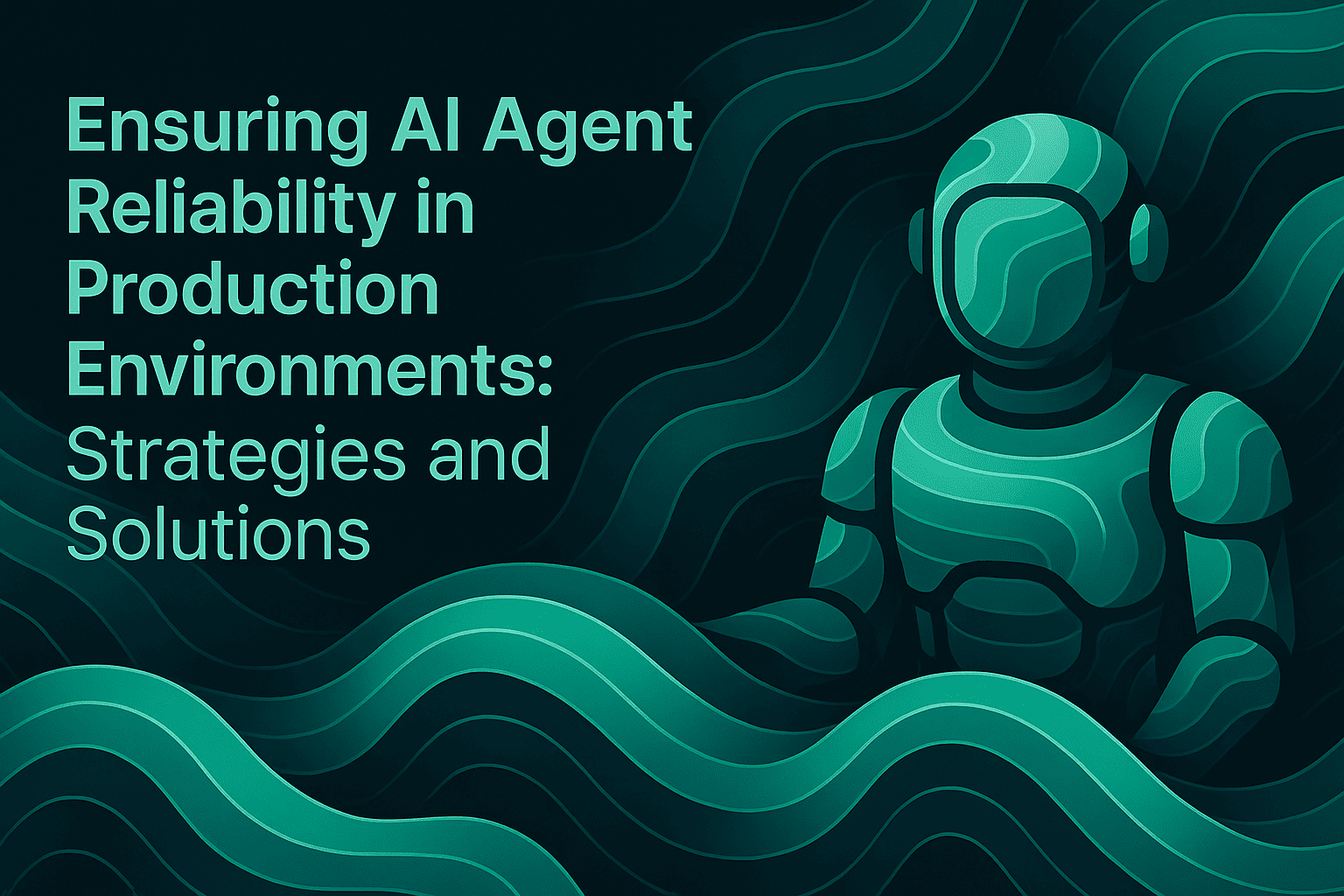 Ensuring AI Agent Reliability in Production Environments: Strategies and Solutions